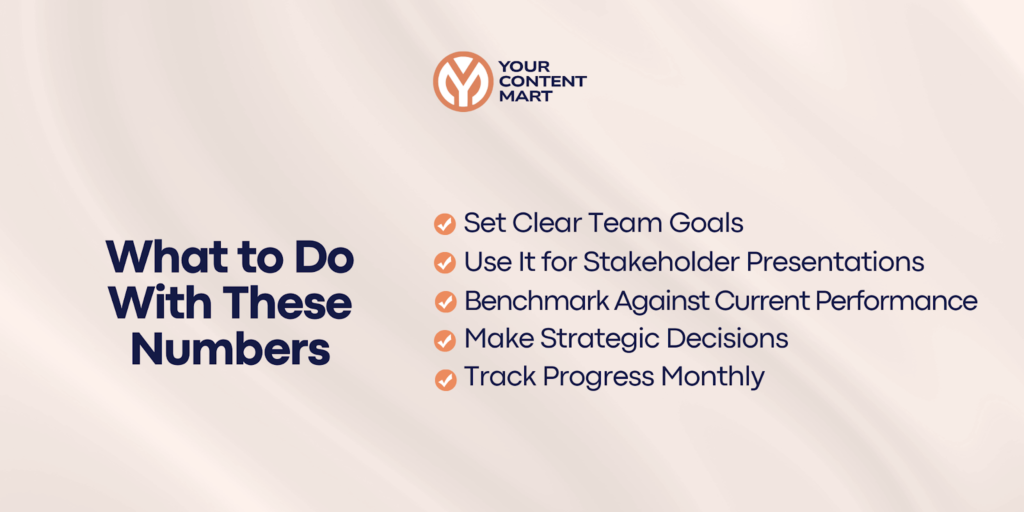 YOUR CONTENT MART

What to Do With These Numbers

Set Clear Team Goals
Use It for Stakeholder Presentations
Benchmark Against Current Performance
Make Strategic Decisions
Track Progress Monthly